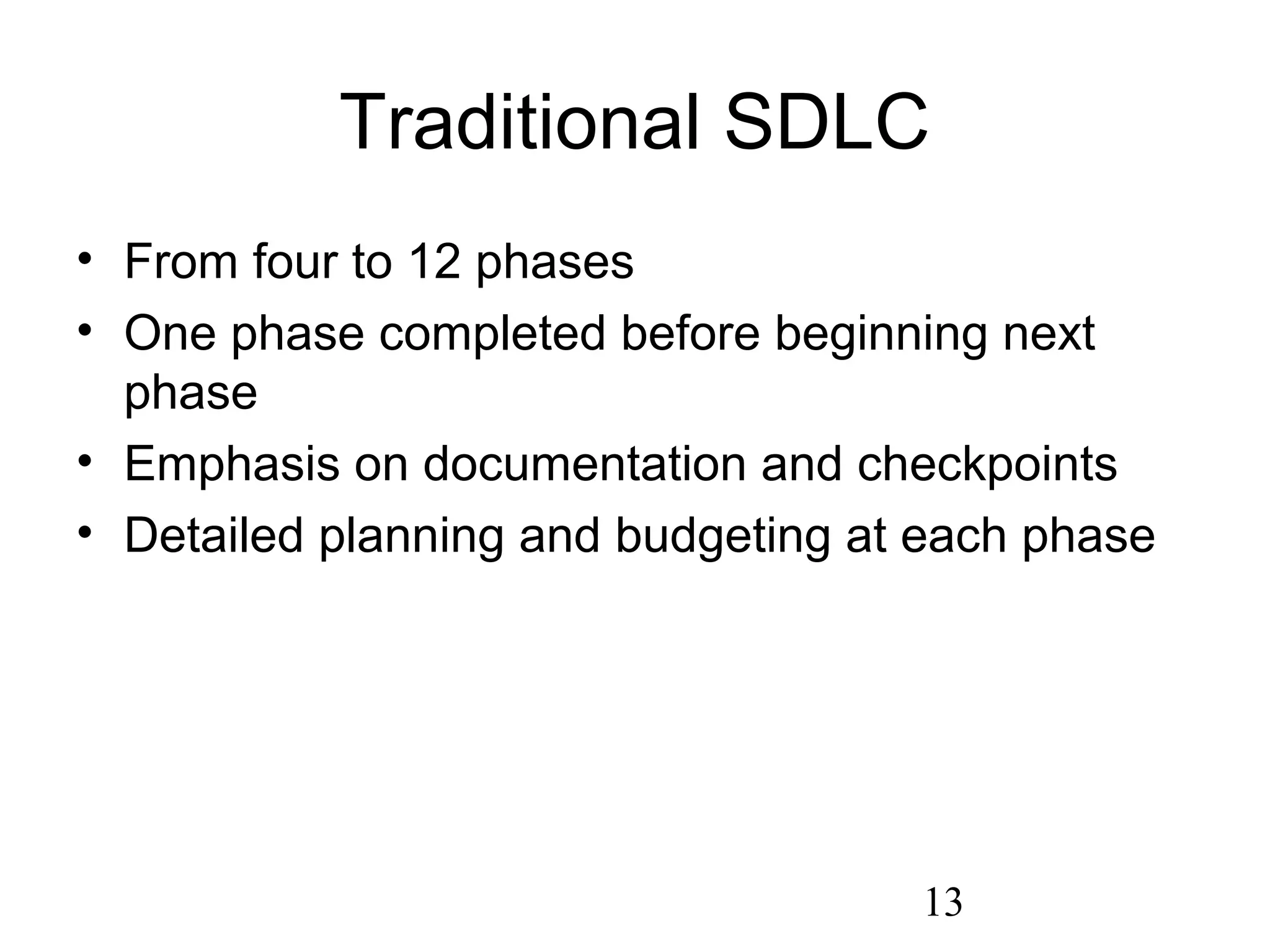 Traditional SDLC

• From four to 12 phases
• One phase completed before beginning next phase
• Emphasis on documentation and checkpoints
• Detailed planning and budgeting at each phase

13